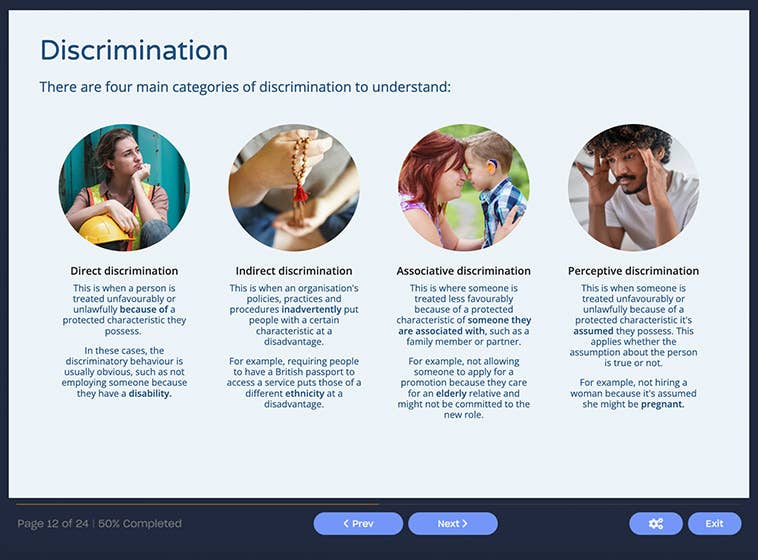 Discrimination

There are four main categories of discrimination to understand:

Direct discrimination

This is when a person is treated unfavourably or unlawfully because of a protected characteristic they possess.

In these cases, the discriminatory behaviour is usually obvious, such as not employing someone because they have a disability.

Indirect discrimination

This is when an organisation's policies, practices and procedures inadvertently put people with a certain characteristic at a disadvantage.

For example, requiring people to have a British passport to access a service puts those of a different ethnicity at a disadvantage.

Associative discrimination

This is where someone is treated less favourably because of a protected characteristic of someone they are associated with, such as a family member or partner.

For example, not allowing someone to apply for a promotion because they care for an elderly relative and might not be committed to the new role.

Perceptive discrimination

This is when someone is treated unfavourably or unlawfully because of a protected characteristic it's assumed they possess. This applies whether the assumption about the person is true or not.

For example, not hiring a woman because it's assumed she might be pregnant.

Page 12 of 24 | 50% Completed

< Prev

Next >

Exit